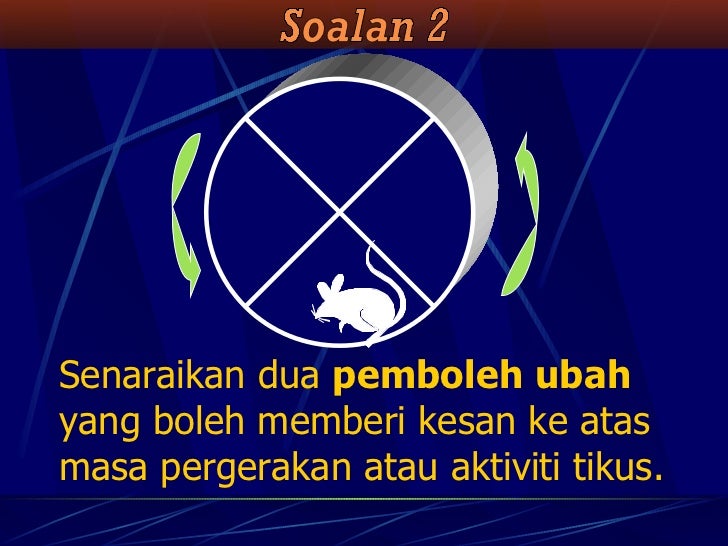 Soalan 2

Senaraikan dua pemboleh ubah yang boleh memberi kesan ke atas masa pergerakan atau aktiviti tikus.